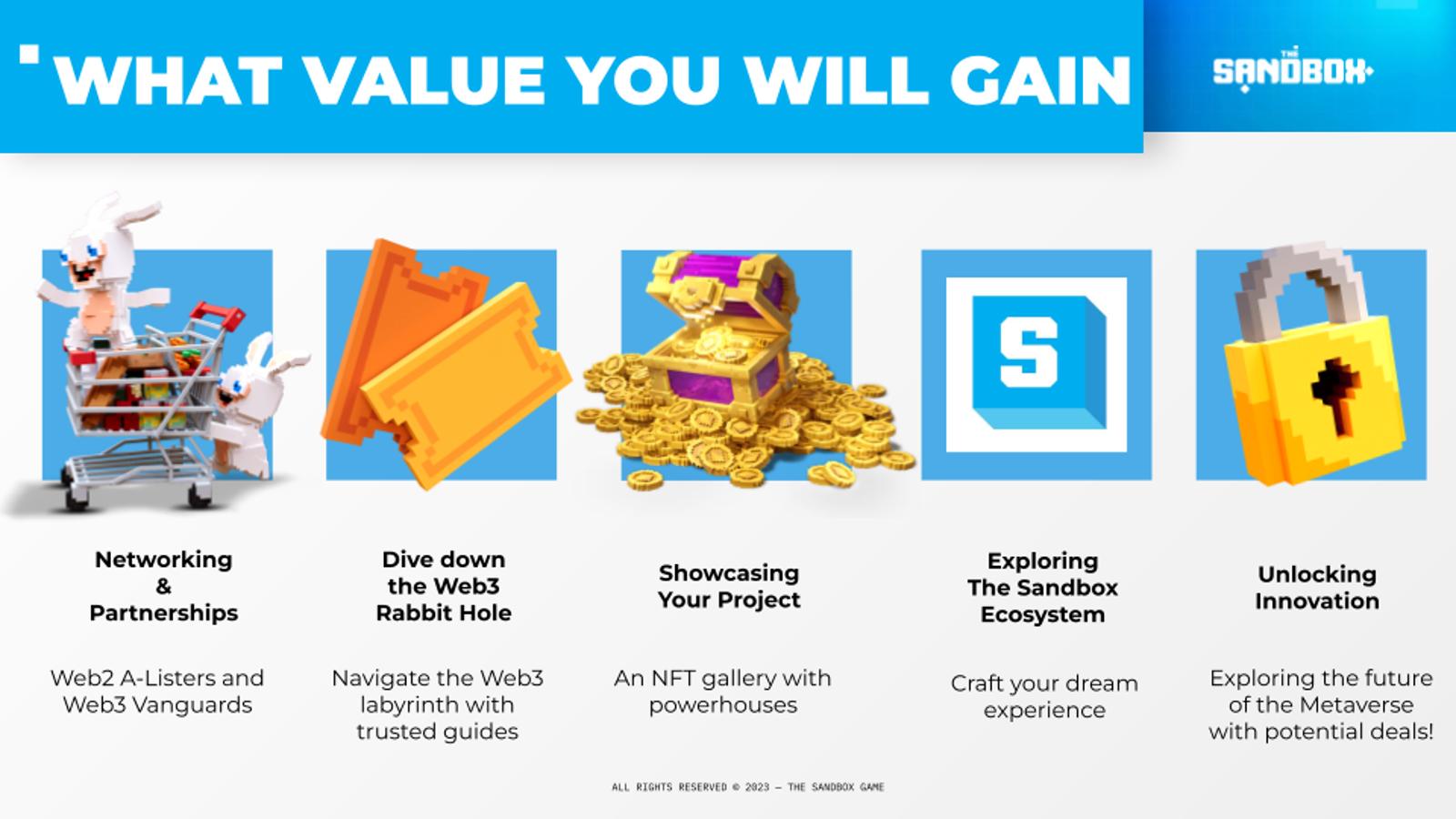 WHAT VALUE YOU WILL GAIN

THE SANDBOX

S

Networking & Partnerships

Web2 A-Listers and Web3 Vanguards

Dive down the Web3 Rabbit Hole

Navigate the Web3 labyrinth with trusted guides

Showcasing Your Project

An NFT gallery with powerhouses

Exploring The Sandbox Ecosystem

Craft your dream experience

Unlocking Innovation

Exploring the future of the Metaverse with potential deals!

ALL RIGHTS RESERVED © 2023 — THE SANDBOX GAME